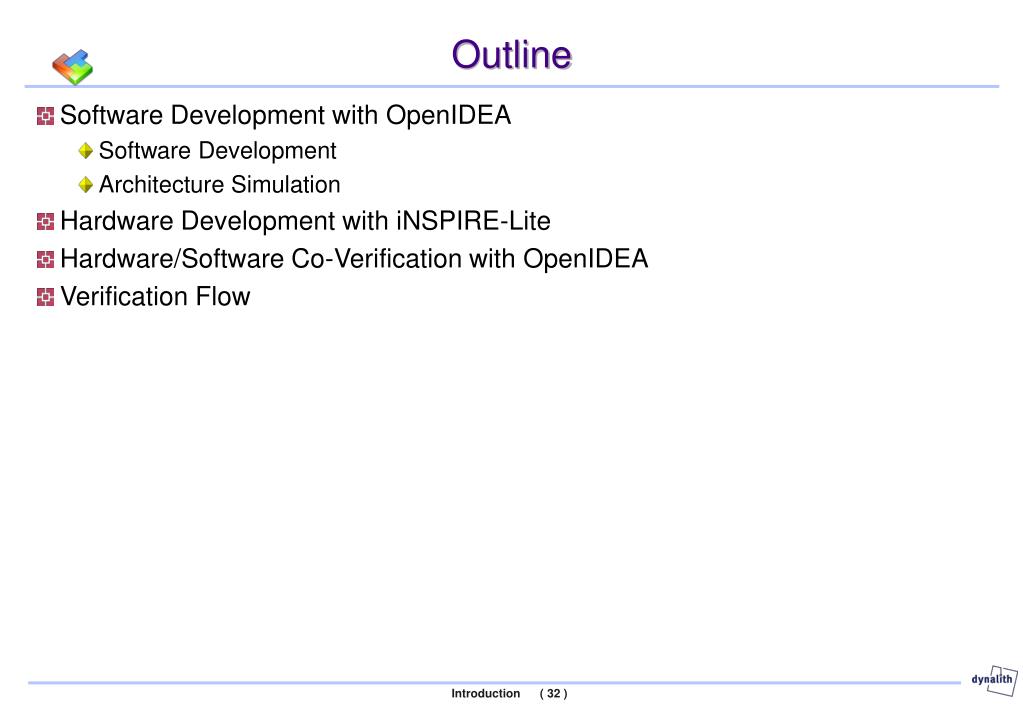 Outline

Software Development with OpenIDEA

Software Development

Architecture Simulation

Hardware Development with iNSPIRE-Lite

Hardware/Software Co-Verification with OpenIDEA

Verification Flow

Introduction ( 32 )

dynalith